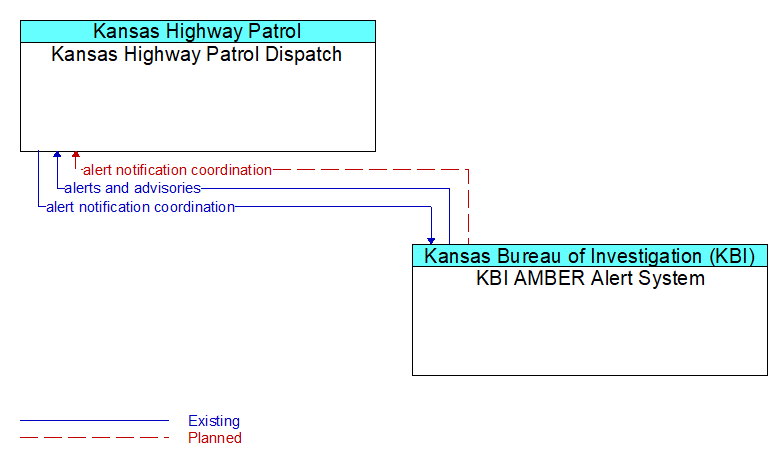 Kansas Highway Patrol
Kansas Highway Patrol Dispatch

alert notification coordination
alerts and advisories
alert notification coordination

Kansas Bureau of Investigation (KBI)
KBI AMBER Alert System

Existing
Planned